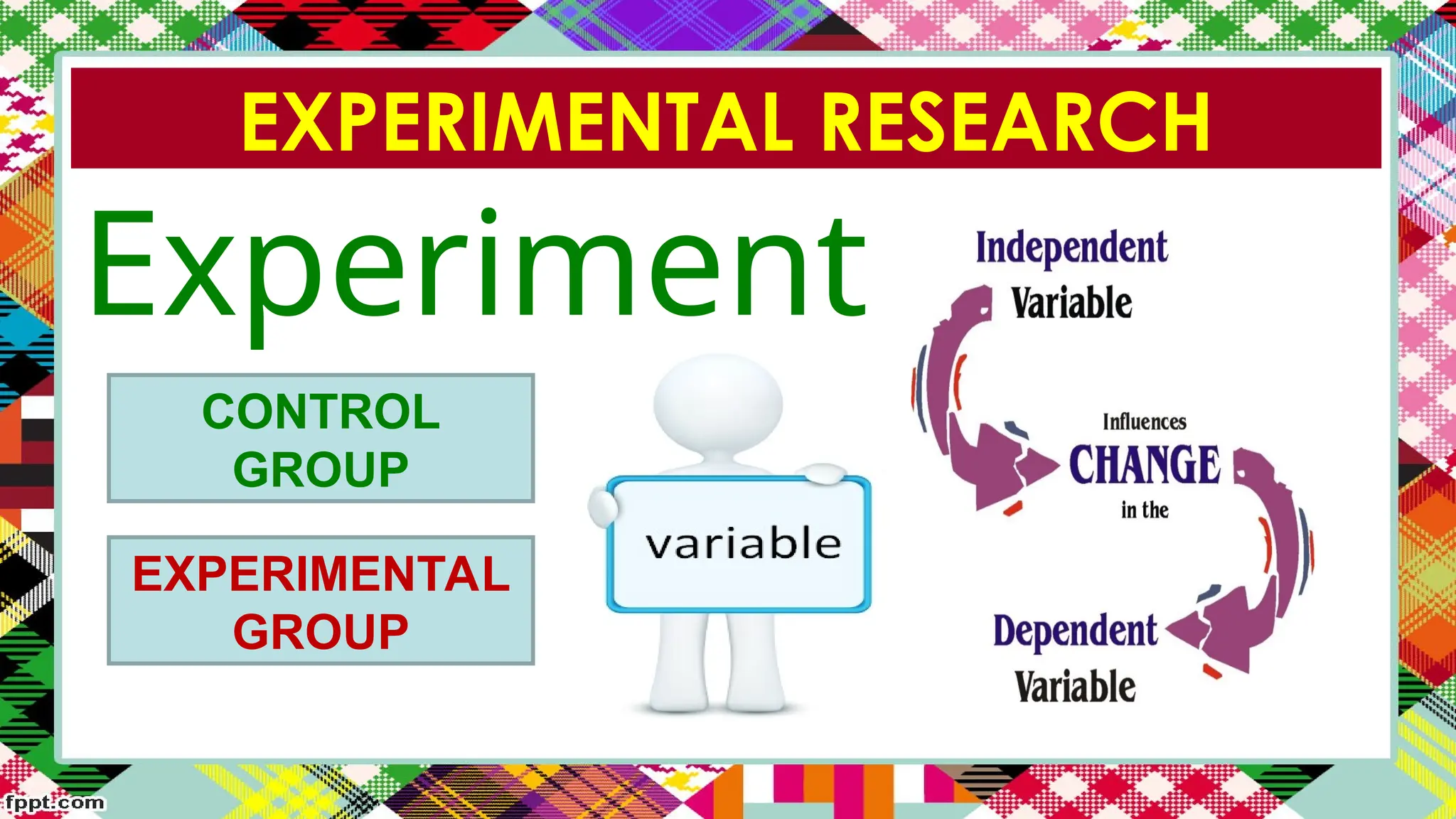 EXPERIMENTAL RESEARCH

Experiment

CONTROL GROUP

EXPERIMENTAL GROUP

variable

Independent Variable

Influences CHANGE in the

Dependent Variable

fppt.com